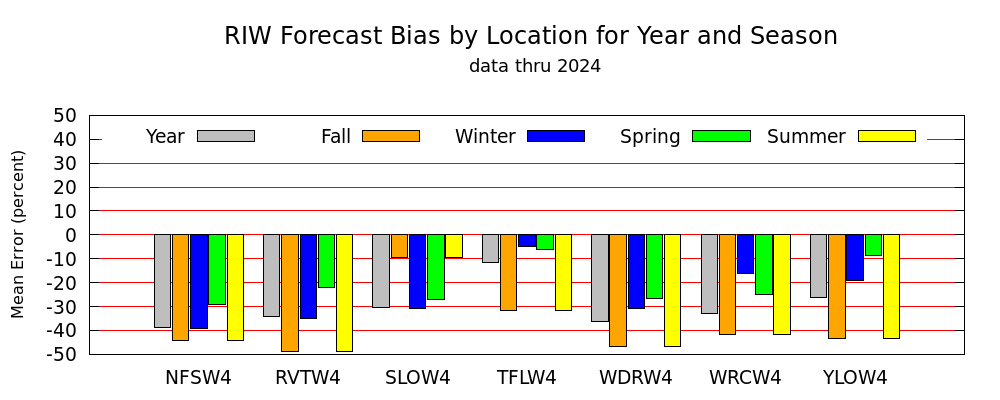 RIW Forecast Bias by Location for Year and Season
data thru 2024

Year Fall Winter Spring Summer

Mean Error (percent)

50
40
30
20
10
0
-10
-20
-30
-40
-50

NFSW4 RVTW4 SLOW4 TFLW4 WDRW4 WRCW4 YLOW4